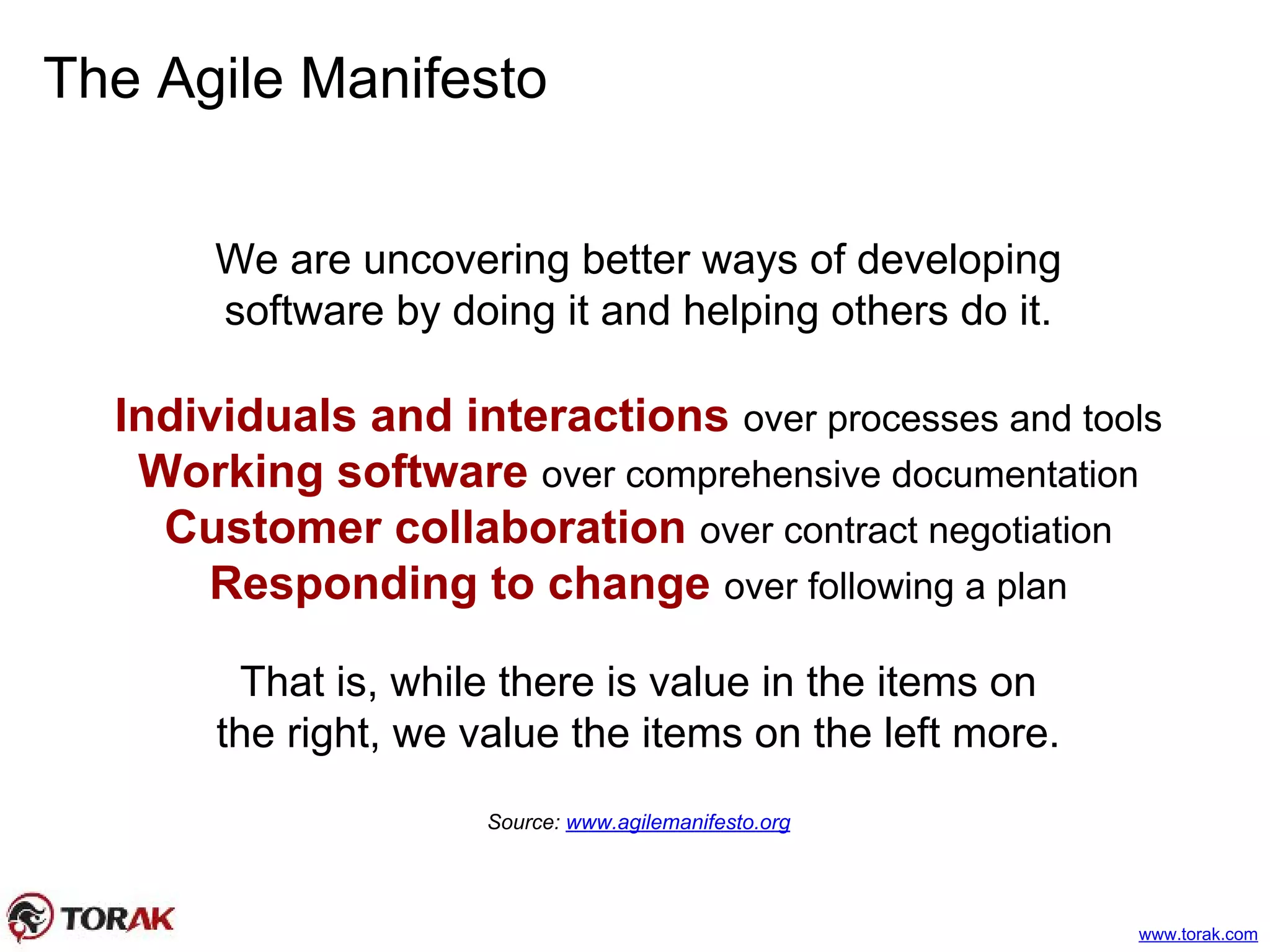 The Agile Manifesto

We are uncovering better ways of developing software by doing it and helping others do it.

Individuals and interactions over processes and tools
Working software over comprehensive documentation
Customer collaboration over contract negotiation
Responding to change over following a plan

That is, while there is value in the items on the right, we value the items on the left more.

Source: www.agilemanifesto.org

TORAK

www.torak.com